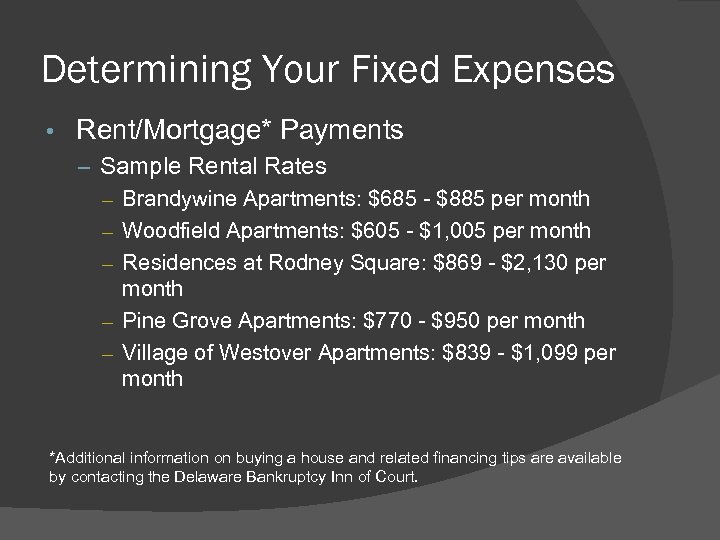 Determining Your Fixed Expenses

• Rent/Mortgage* Payments
  – Sample Rental Rates
    – Brandywine Apartments: \$685 - \$885 per month
    – Woodfield Apartments: \$605 - \$1,005 per month
    – Residences at Rodney Square: \$869 - \$2,130 per month
    – Pine Grove Apartments: \$770 - \$950 per month
    – Village of Westover Apartments: \$839 - \$1,099 per month

*Additional information on buying a house and related financing tips are available by contacting the Delaware Bankruptcy Inn of Court.